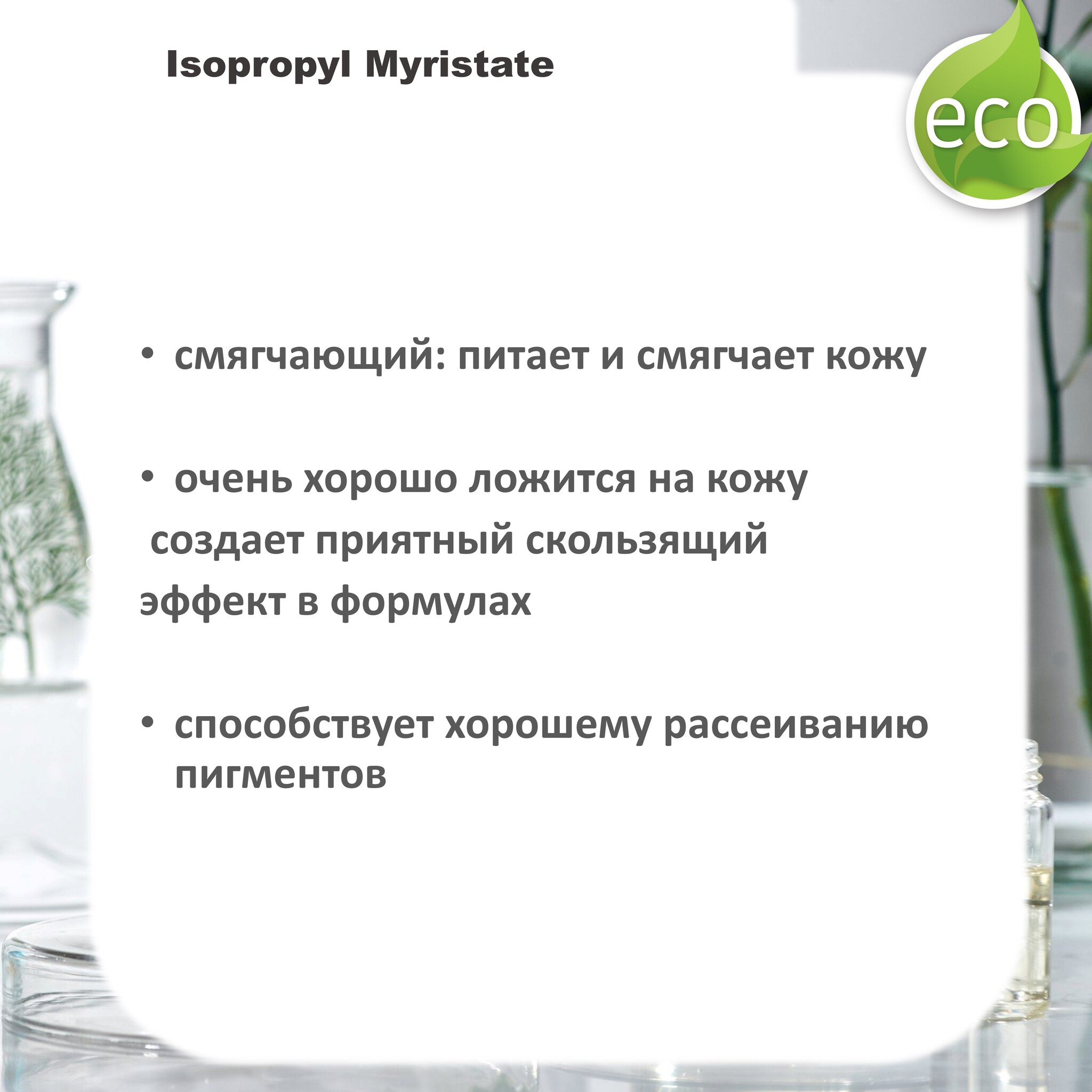 Isopropyl Myristate

eco

• смягчающий: питает и смягчает кожу

• очень хорошо ложится на кожу создает приятный скользящий эффект в формулах

• способствует хорошему рассеиванию пигментов